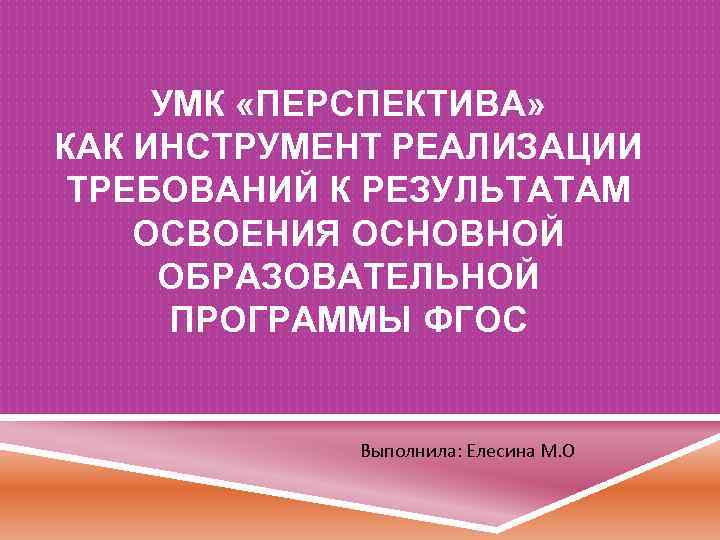 УМК «ПЕРСПЕКТИВА» КАК ИНСТРУМЕНТ РЕАЛИЗАЦИИ ТРЕБОВАНИЙ К РЕЗУЛЬТАТАМ ОСВОЕНИЯ ОСНОВНОЙ ОБРАЗОВАТЕЛЬНОЙ ПРОГРАММЫ ФГОС

Выполнила: Елесина М.О